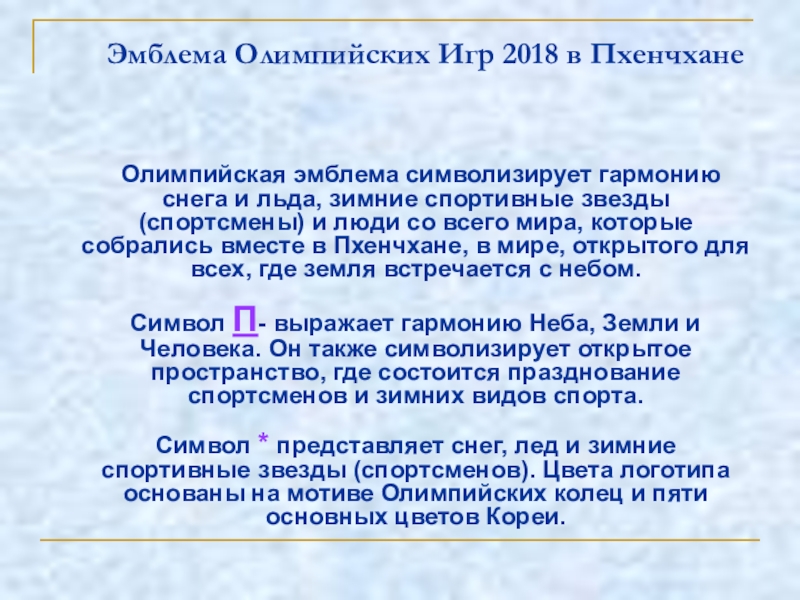 Эмблема Олимпийских Игр 2018 в Пхенчхане

Олимпийская эмблема символизирует гармонию снега и льда, зимние спортивные звезды (спортсмены) и люди со всего мира, которые собрались вместе в Пхенчхане, в мире, открытого для всех, где земля встречается с небом.

Символ П- выражает гармонию Неба, Земли и Человека. Он также символизирует открытое пространство, где состоится празднование спортсменов и зимних видов спорта.

Символ * представляет снег, лед и зимние спортивные звезды (спортсменов). Цвета логотипа основаны на мотиве Олимпийских колец и пяти основных цветов Кореи.